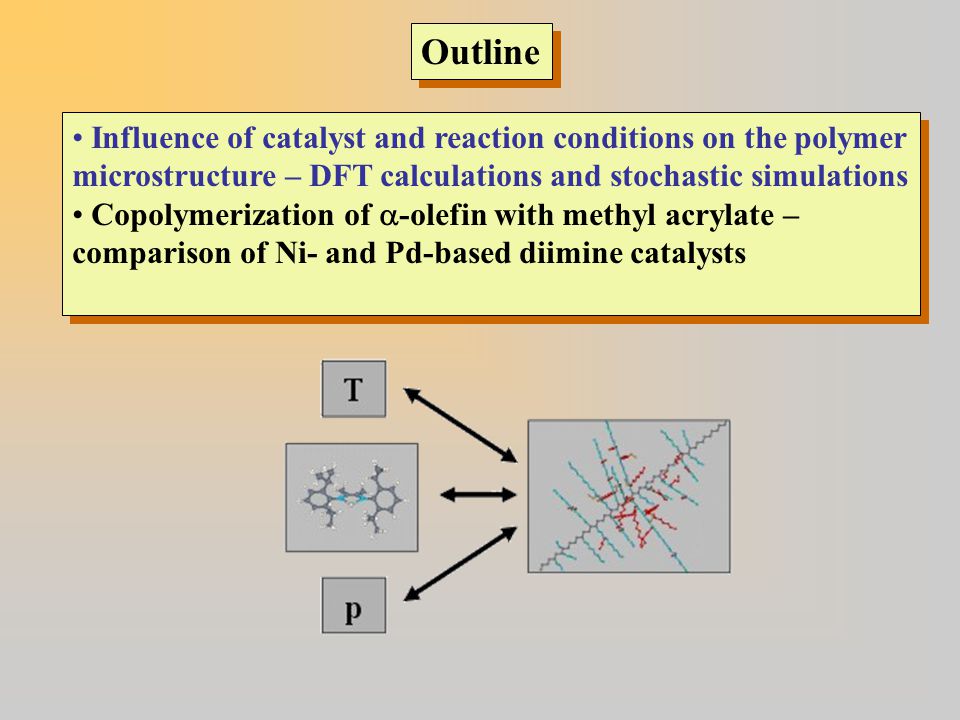 Outline

• Influence of catalyst and reaction conditions on the polymer microstructure – DFT calculations and stochastic simulations
• Copolymerization of $\alpha$-olefin with methyl acrylate – comparison of Ni- and Pd-based diimine catalysts

T

p